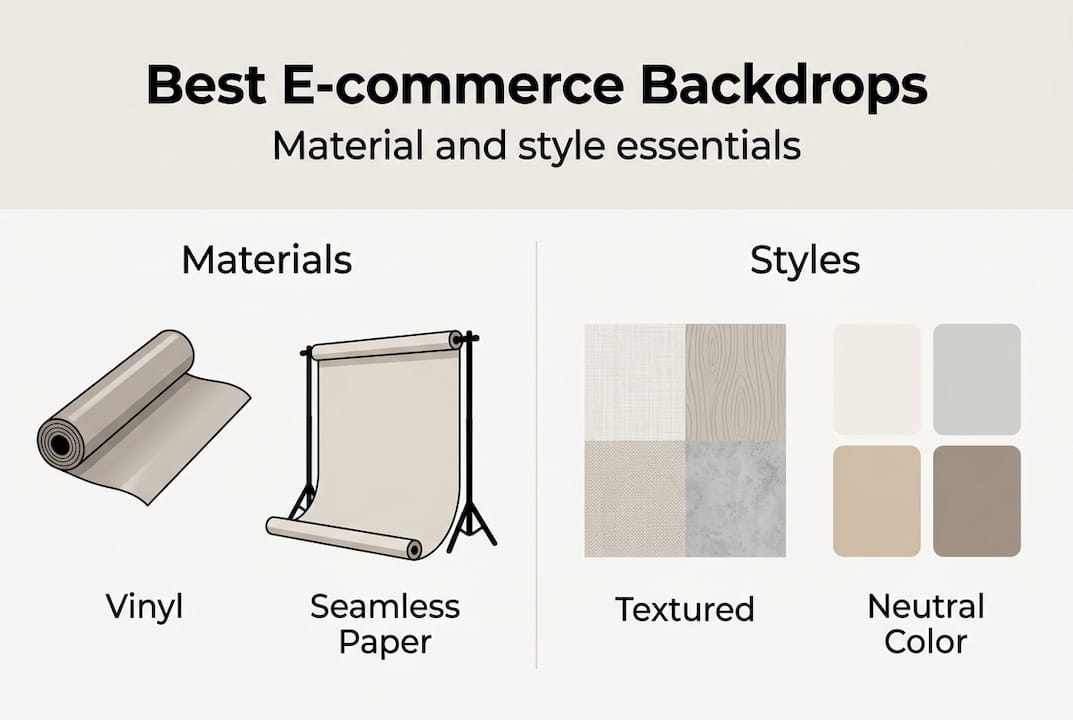 Best E-commerce Backdrops
Material and style essentials

Materials

Vinyl

Seamless Paper

Styles

Textured

Neutral Color